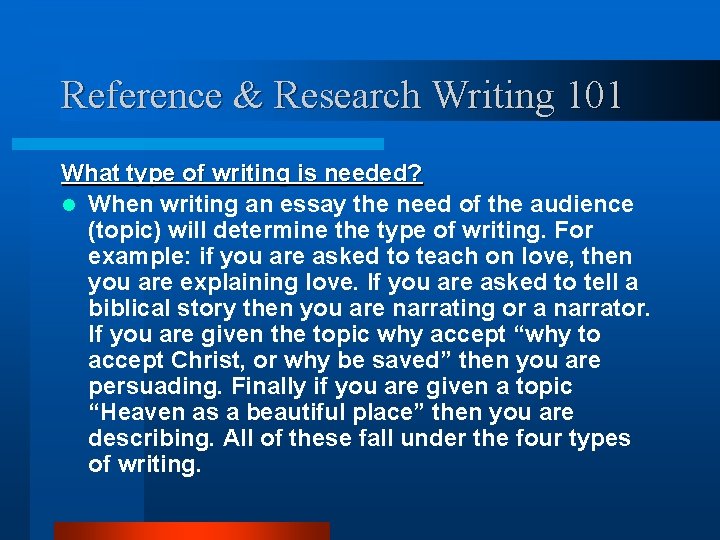 Reference & Research Writing 101

What type of writing is needed?

When writing an essay the need of the audience (topic) will determine the type of writing. For example: if you are asked to teach on love, then you are explaining love. If you are asked to tell a biblical story then you are narrating or a narrator. If you are given the topic why accept “why to accept Christ, or why be saved” then you are persuading. Finally if you are given a topic “Heaven as a beautiful place” then you are describing. All of these fall under the four types of writing.